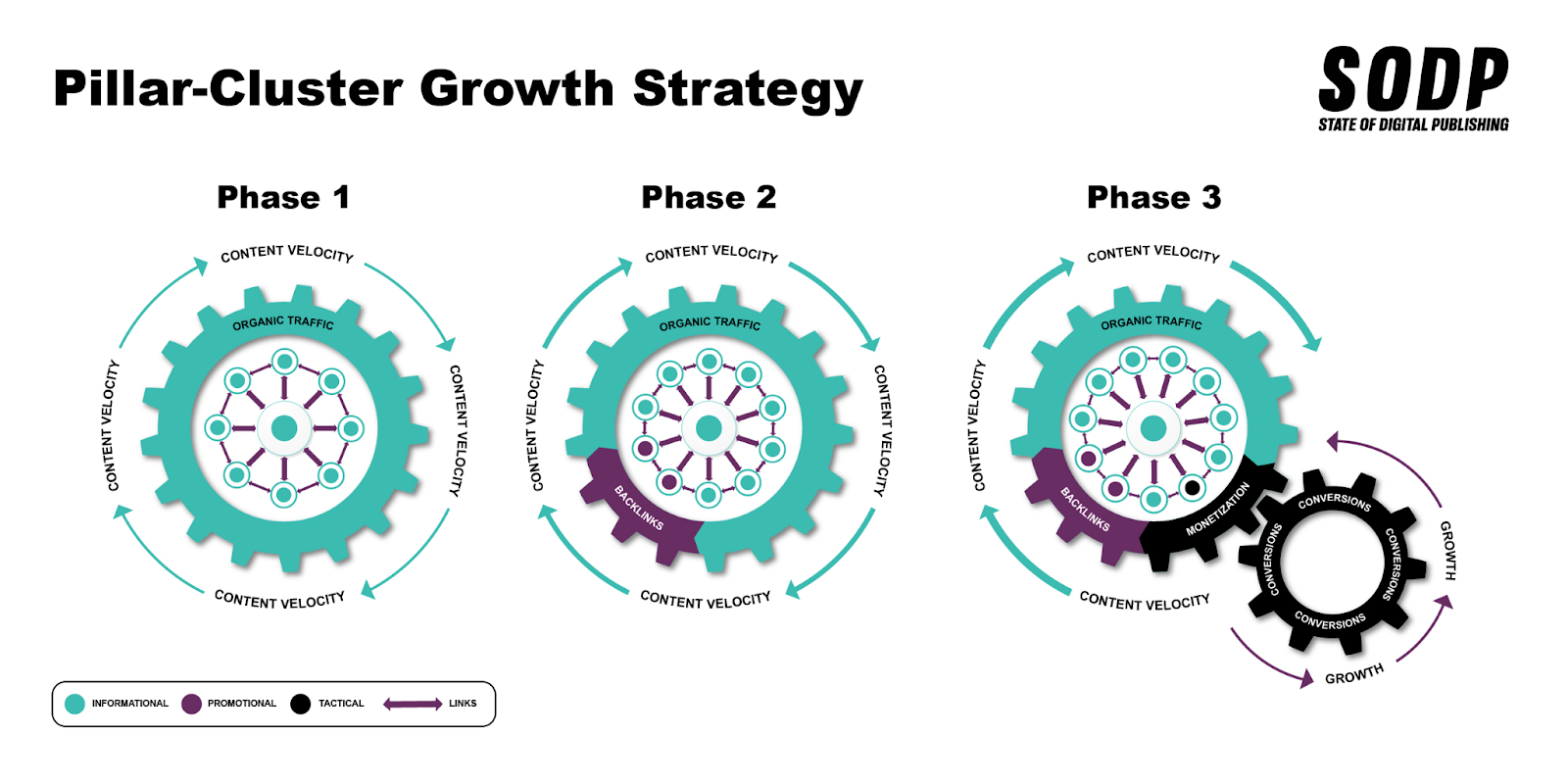 Pillar-Cluster Growth Strategy

SODP
STATE OF DIGITAL PUBLISHING

Phase 1

CONTENT VELOCITY
ORGANIC TRAFFIC
CONTENT VELOCITY
CONTENT VELOCITY
CONTENT VELOCITY

Phase 2

CONTENT VELOCITY
ORGANIC TRAFFIC
CONTENT VELOCITY
CONTENT VELOCITY
BACKLINKS
CONTENT VELOCITY

Phase 3

CONTENT VELOCITY
ORGANIC TRAFFIC
CONTENT VELOCITY
BACKLINKS
MONETIZATION
CONTENT VELOCITY
CONVERSIONS
CONVERSIONS
CONVERSIONS
CONVERSIONS
GROWTH
GROWTH

INFORMATIONAL PROMOTIONAL TACTICAL LINKS